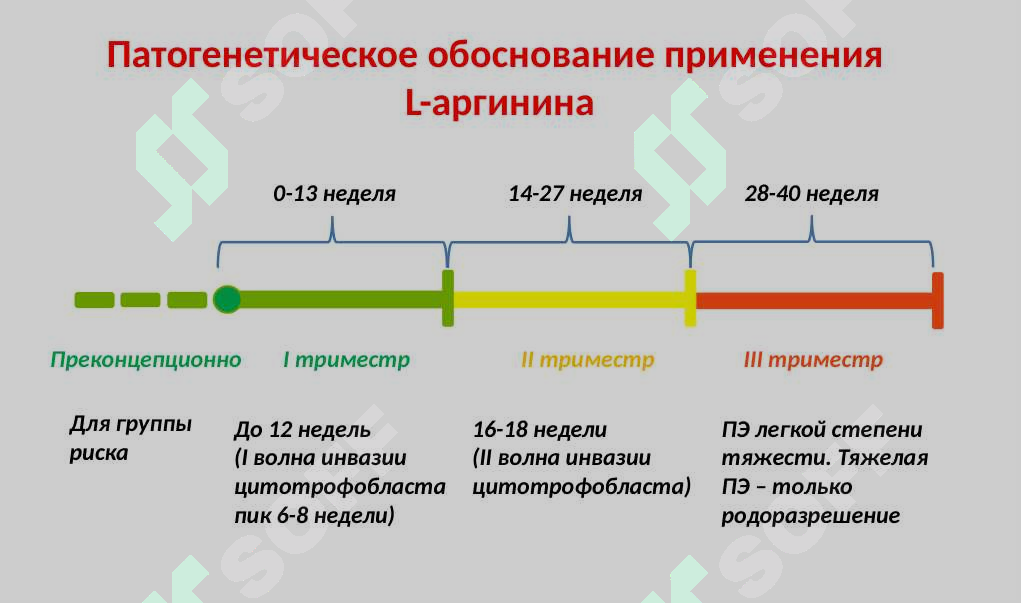 Патогенетическое обоснование применения L-аргинина

0-13 неделя

14-27 неделя

28-40 неделя

Преконцепционно

I триместр

II триместр

III триместр

Для группы риска

До 12 недель (I волна инвазии цитотрофобласта пик 6-8 недели)

16-18 недели (II волна инвазии цитотрофобласта)

ПЭ легкой степени тяжести. Тяжелая ПЭ – только родоразрешение